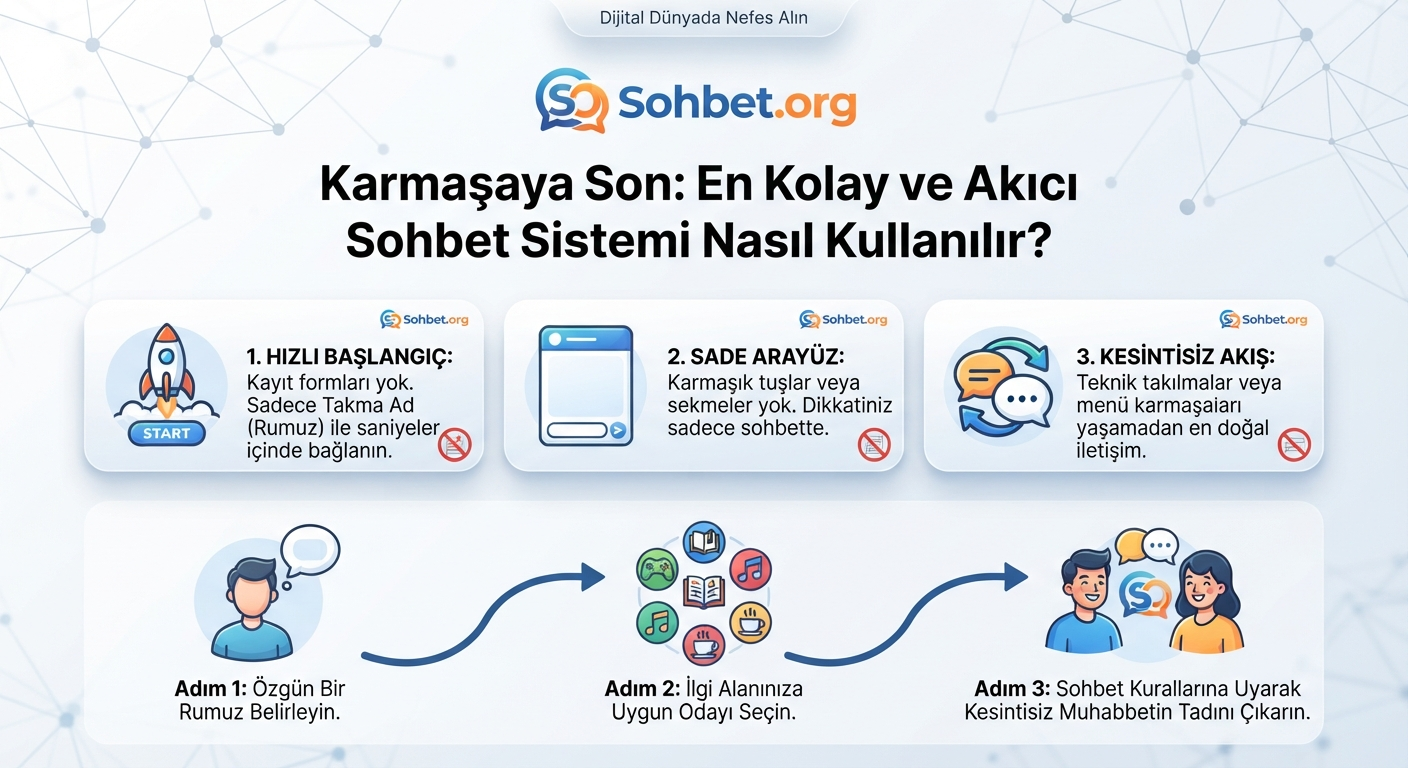 Dijital Dünyada Nefes Alın

Sohbet.org

Karmaşaya Son: En Kolay ve Akıcı Sohbet Sistemi Nasıl Kullanılır?

Sohbet.org

START

1. HIZLI BAŞLANGIÇ:
Kayıt formları yok. Sadece Takma Ad (Rumuz) ile saniyeler içinde bağlanın.

Sohbet.org

2. SADE ARAYÜZ:
Karmaşık tuşlar veya sekmeler yok. Dikkatiniz sadece sohbette.

Sohbet.org

3. KESİNTİSİZ AKIŞ:
Teknik takılmalar veya menü karmaşaıarı yaşamadan en doğal iletişim.

Adım 1: Özgün Bir Rumuz Belirleyin.

Adım 2: İlgi Alanınıza Uygun Odayı Seçin.

Adım 3: Sohbet Kurallarına Uyarak Kesintisiz Muhabbetin Tadını Çıkarın.